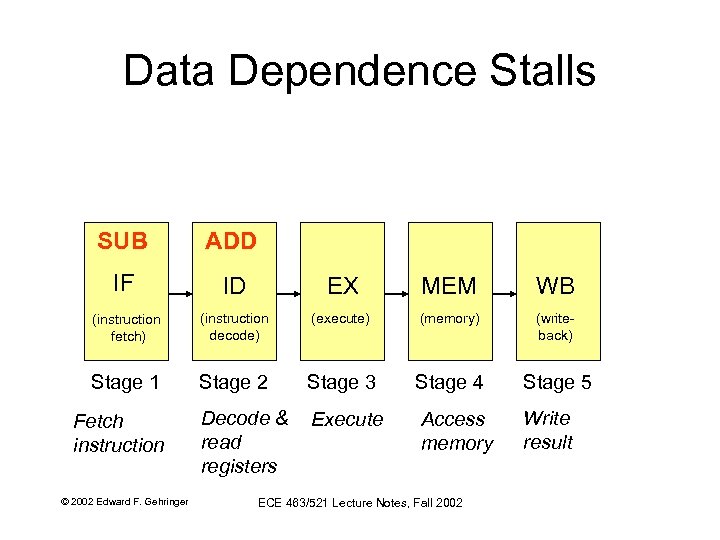 Data Dependence Stalls

SUB
IF
(instruction fetch)

ADD
ID
(instruction decode)

EX
(execute)

MEM
(memory)

WB
(write-back)

Stage 1
Stage 2
Stage 3
Stage 4
Stage 5

Fetch instruction

Decode & read registers

Execute

Access memory

Write result

© 2002 Edward F. Gehringer

ECE 463/521 Lecture Notes, Fall 2002